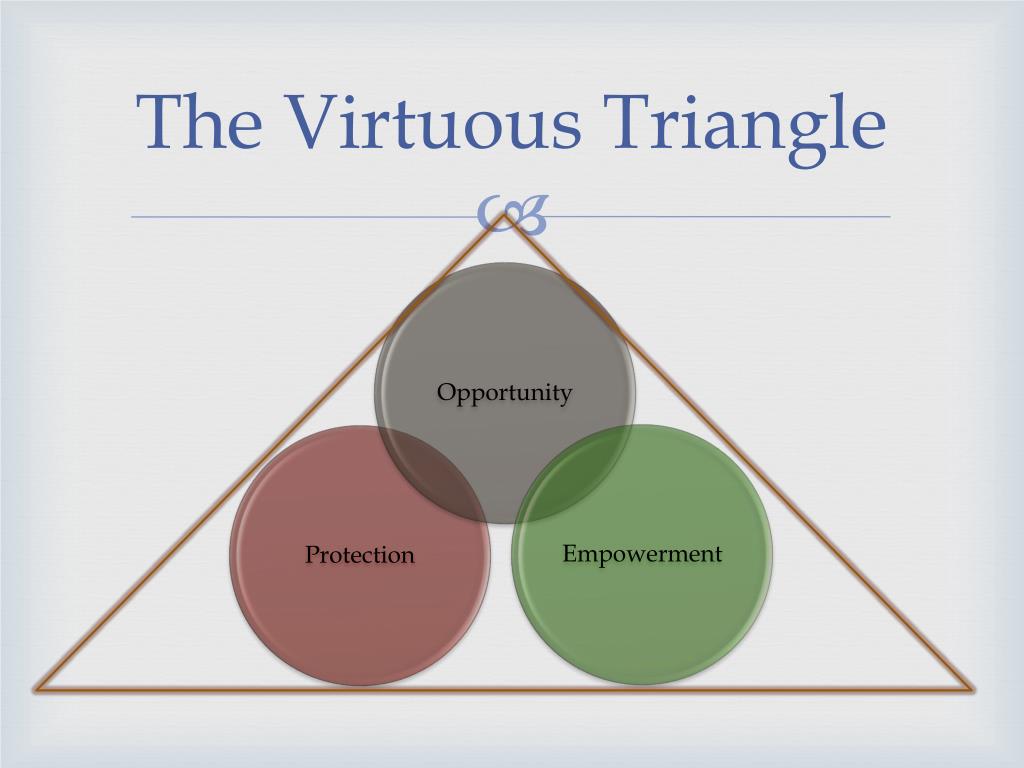 The Virtuous Triangle

Opportunity

Protection

Empowerment